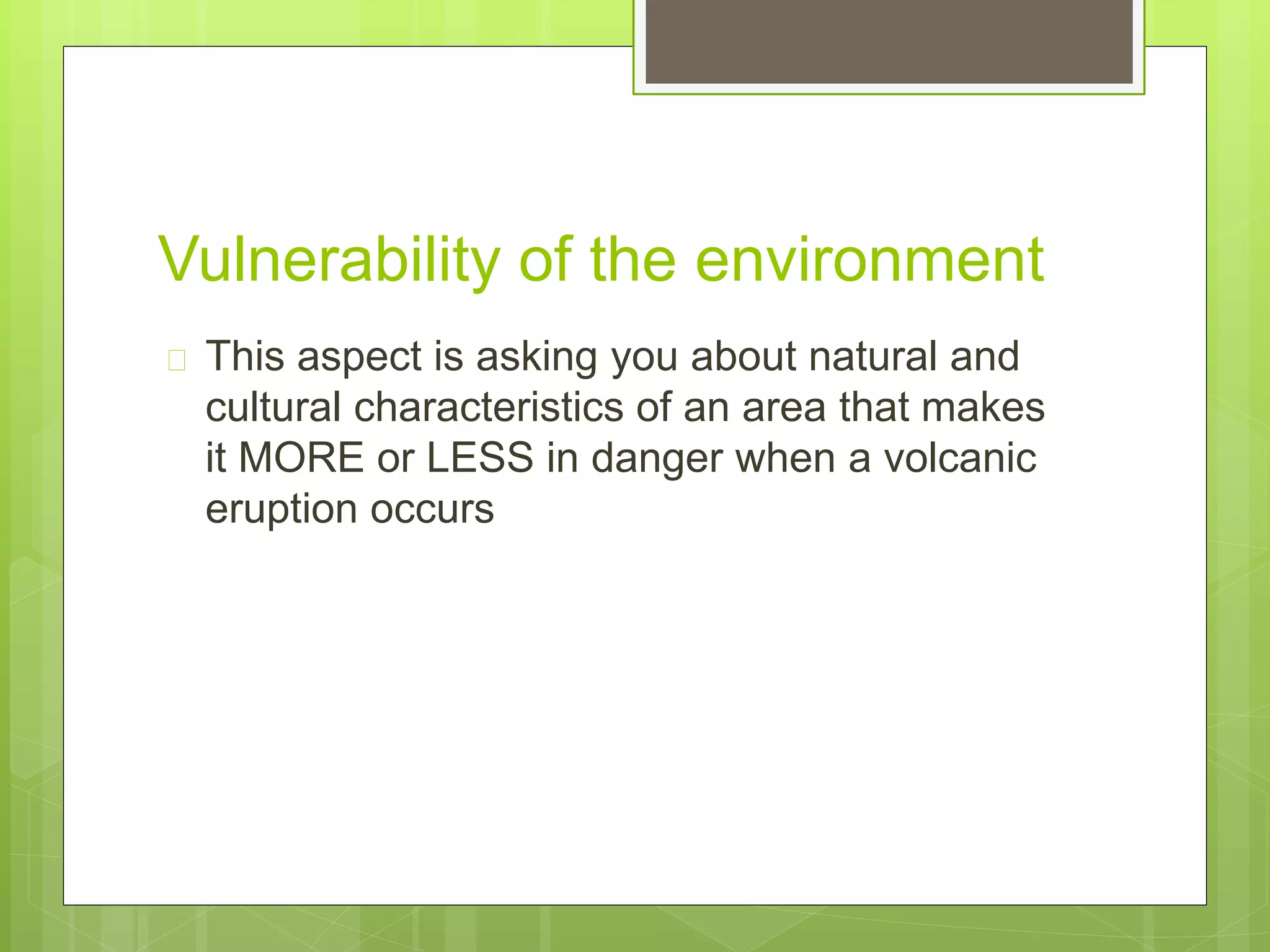 Vulnerability of the environment

This aspect is asking you about natural and cultural characteristics of an area that makes it MORE or LESS in danger when a volcanic eruption occurs